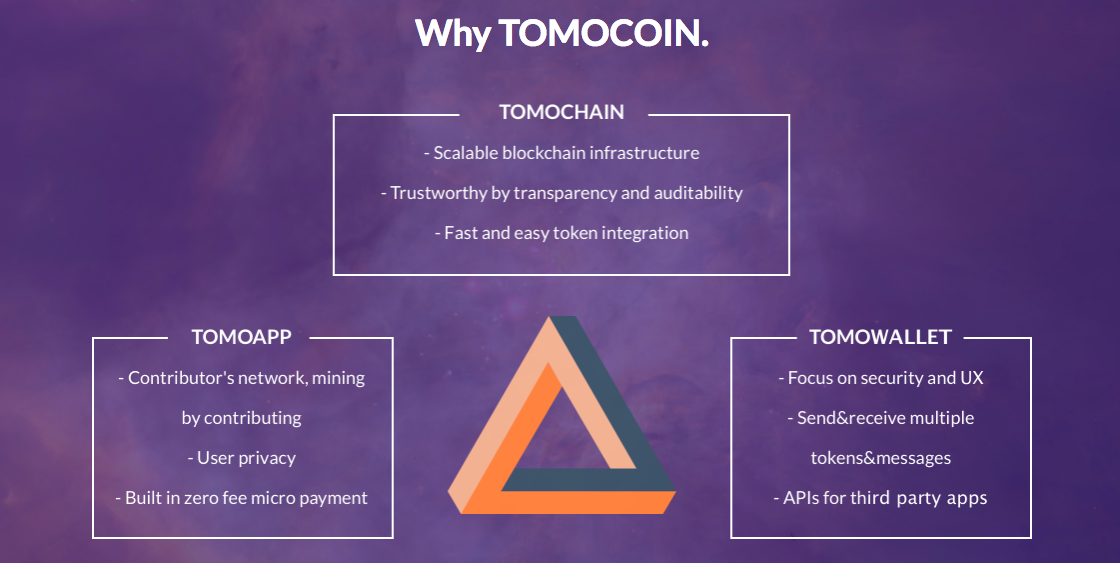 Why TOMOCOIN.

TOMOCHAIN

- Scalable blockchain infrastructure

- Trustworthy by transparency and auditability

- Fast and easy token integration

TOMOAPP

- Contributor's network, mining by contributing

- User privacy

- Built in zero fee micro payment

TOMOWALLET

- Focus on security and UX

- Send&receive multiple tokens&messages

- APIs for third party apps